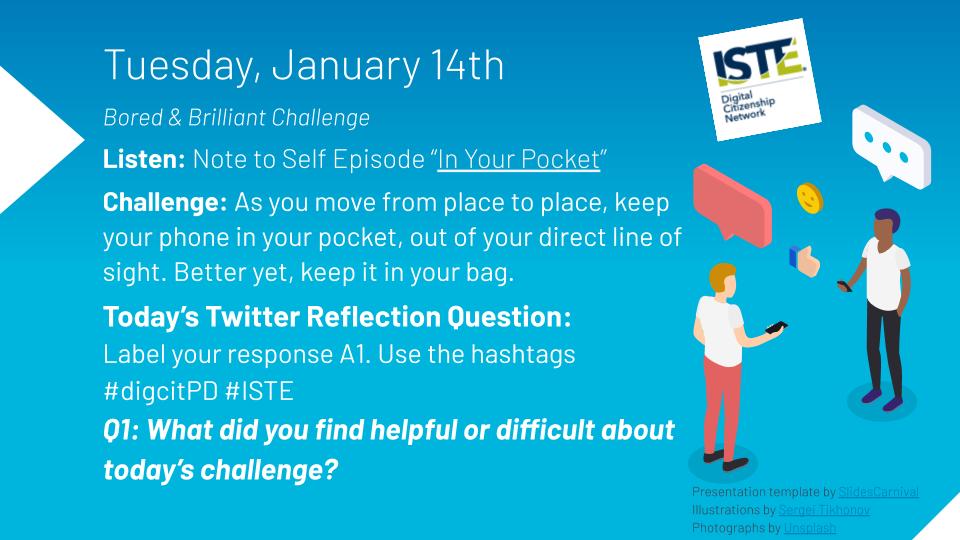 Tuesday, January 14th

Bored & Brilliant Challenge

Listen: Note to Self Episode "In Your Pocket"

Challenge: As you move from place to place, keep your phone in your pocket, out of your direct line of sight. Better yet, keep it in your bag.

Today's Twitter Reflection Question:

Label your response A1. Use the hashtags #digcitPD #ISTE

Q1: What did you find helpful or difficult about today's challenge?

ISTE Digital Citizenship Network

Presentation template by SlidesCarnival
Illustrations by Sergei Tikhonov
Photographs by Unsplash